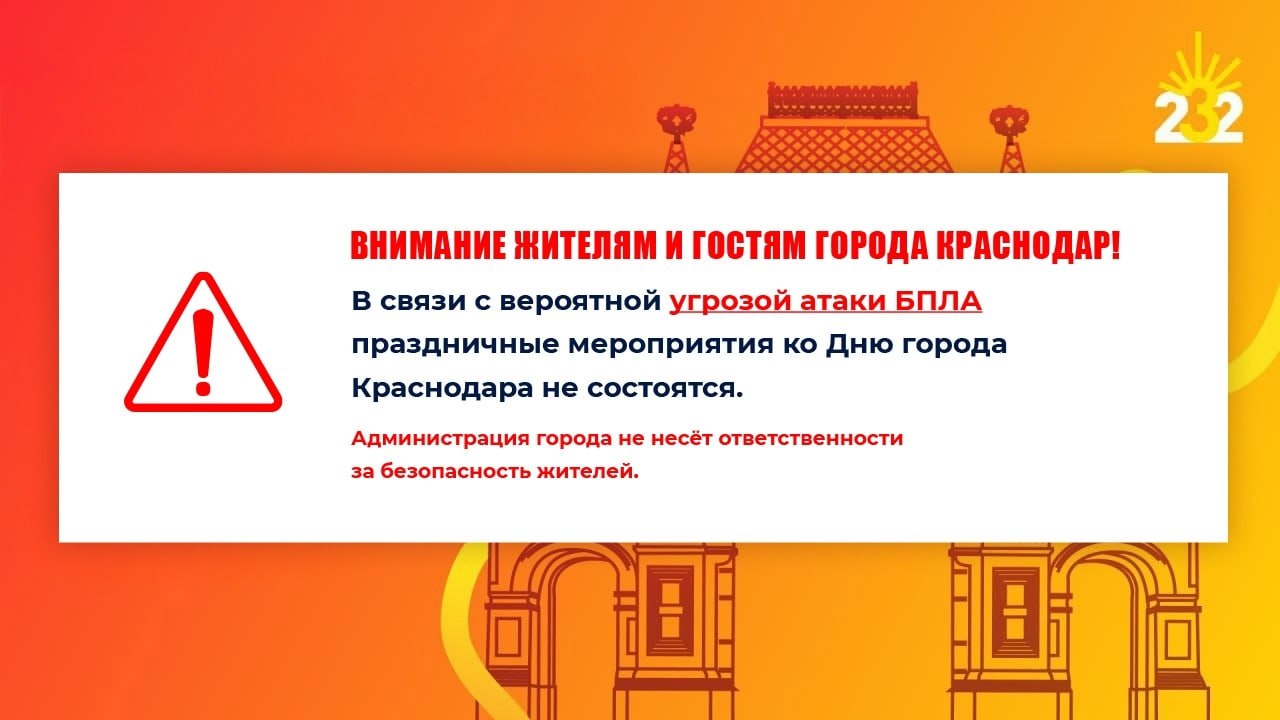 232

ВНИМАНИЕ ЖИТЕЛЯМ И ГОСТЯМ ГОРОДА КРАСНОДАР!

В связи с вероятной угрозой атаки БПЛА праздничные мероприятия ко Дню города Краснодара не состоятся.

Администрация города не несёт ответственности за безопасность жителей.